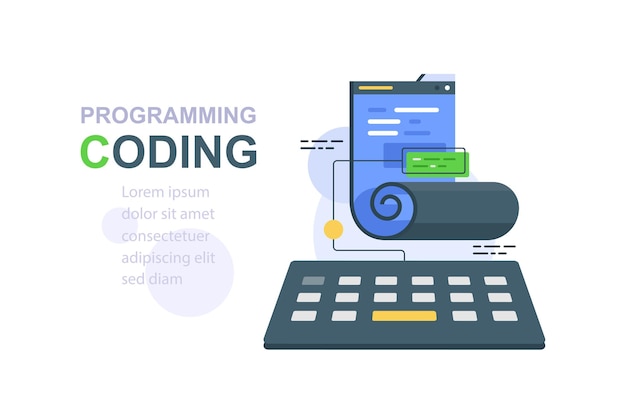 PROGRAMMING
CODING

Lorem ipsum dolor sit amet consectetuer adipiscing elit sed diam